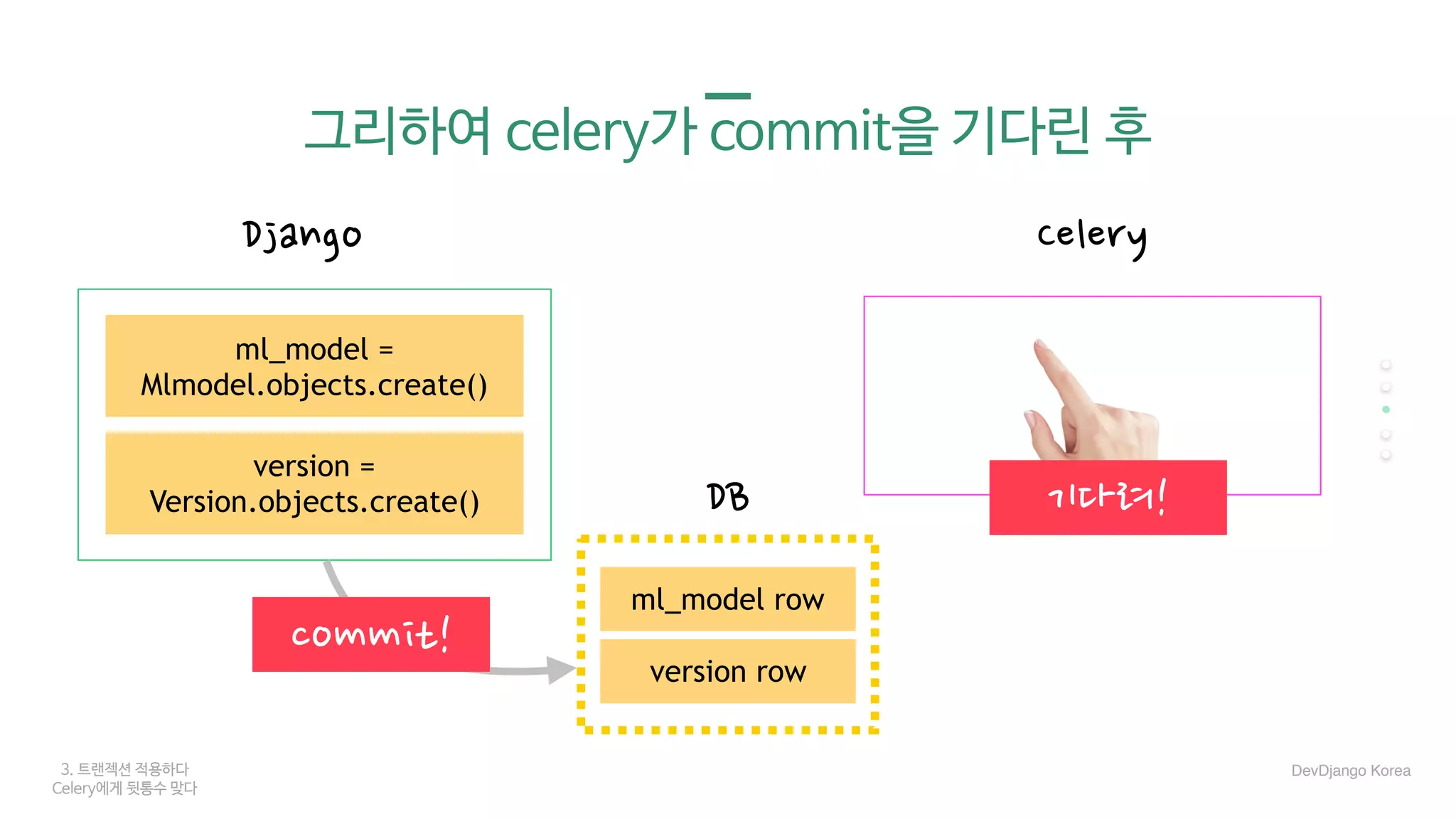 그리하여 celery가 commit을 기다린 후

Django

ml_model = Mlmodel.objects.create()

version = Version.objects.create()

commit!

DB

ml_model row

version row

celery

기다려!

3. 트랜젝션 적용하다
Celery에게 뒷통수 맞다

DevDjango Korea